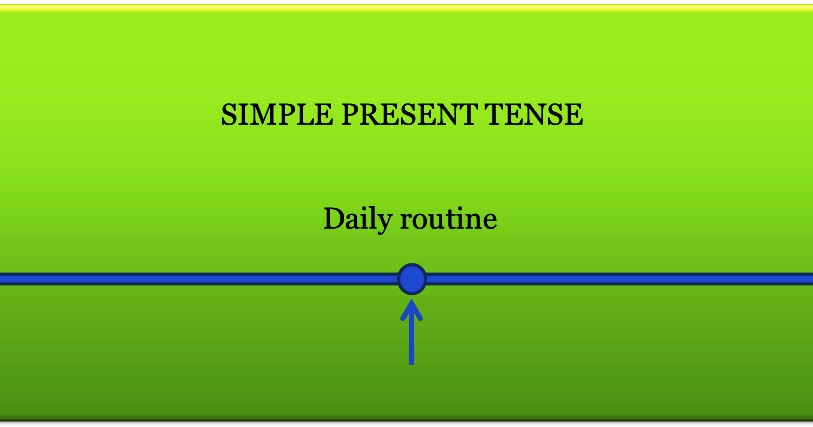 SIMPLE PRESENT TENSE

Daily routine